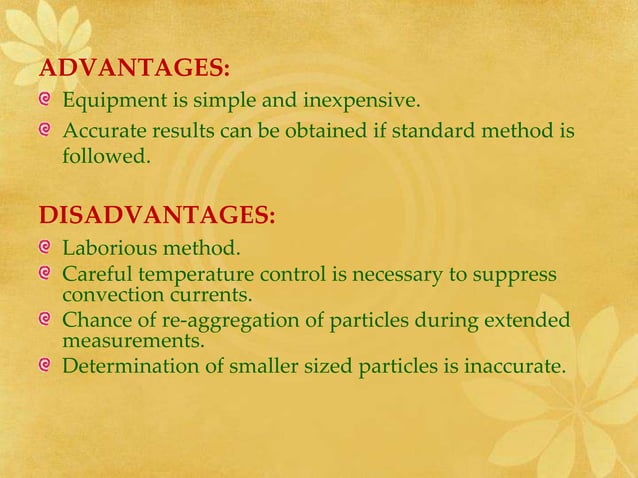 ADVANTAGES:

Equipment is simple and inexpensive.

Accurate results can be obtained if standard method is followed.

DISADVANTAGES:

Laborious method.

Careful temperature control is necessary to suppress convection currents.

Chance of re-aggregation of particles during extended measurements.

Determination of smaller sized particles is inaccurate.